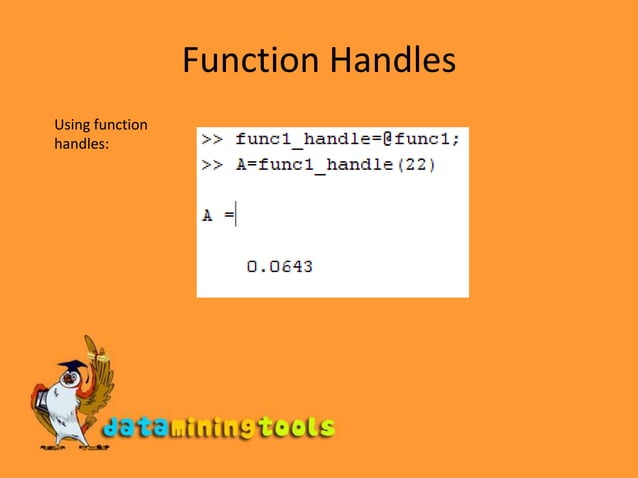 Function Handles

Using function handles:

>> func1_handle=@func1;
>> A=func1_handle(22)

A =

0.0643

dataminingtools